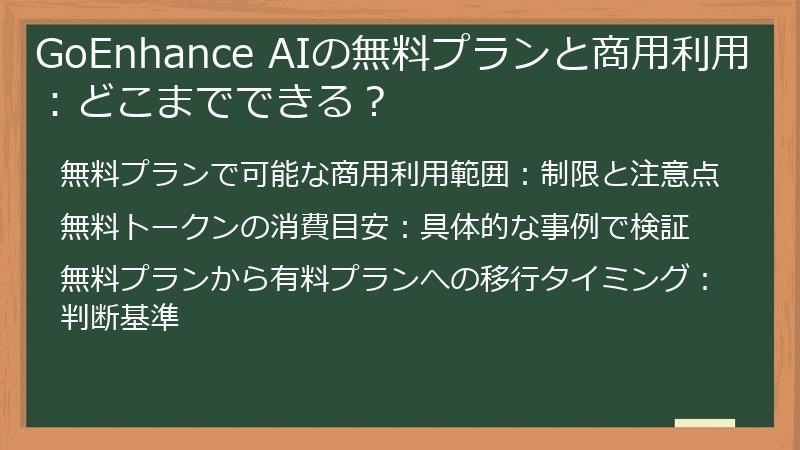 GoEnhance AIの無料プランと商用利用：どこまでできる？

無料プランで可能な商用利用範囲：制限と注意点

無料トークンの消費目安：具体的な事例で検証

無料プランから有料プランへの移行タイミング：判断基準